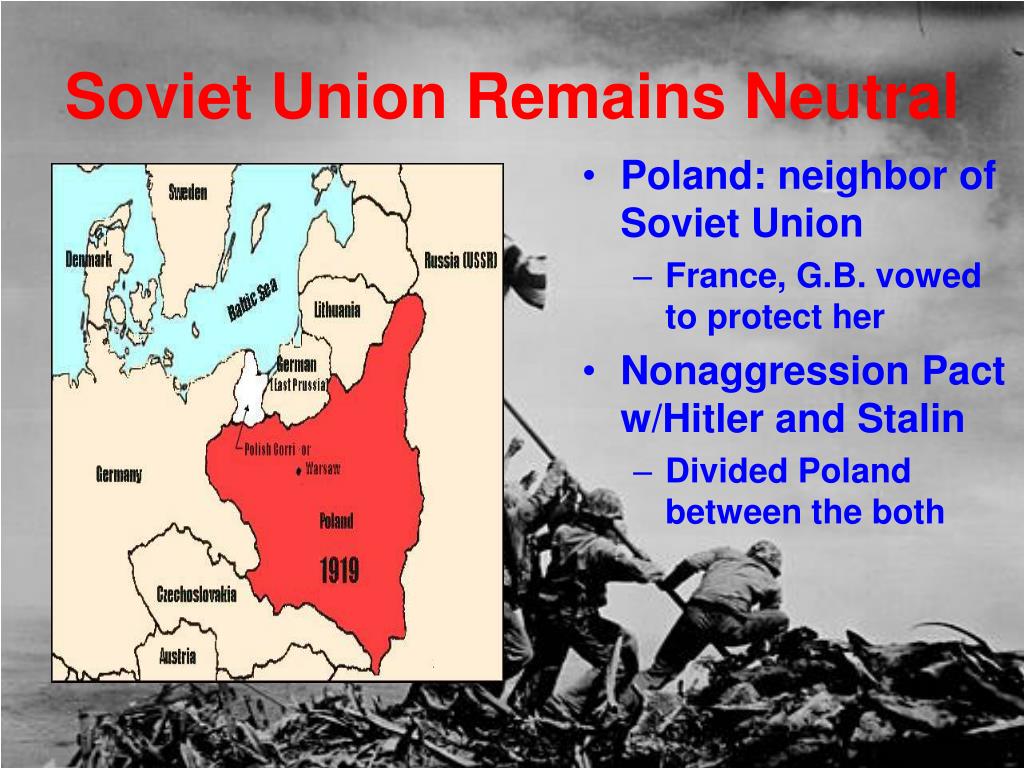 Soviet Union Remains Neutral

Sweden
Denmark
Russia (USSR)
Baltic Sea
Lithuania
German (East Prussia)
Polish Corridor
Warsaw
Germany
Poland
1919
Czechoslovakia
Austria

• Poland: neighbor of Soviet Union
– France, G.B. vowed to protect her
• Nonaggression Pact w/Hitler and Stalin
– Divided Poland between the both